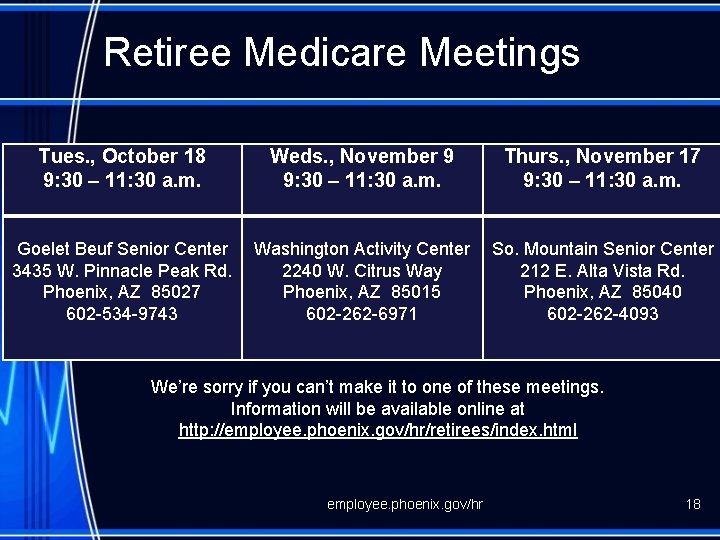 Retiree Medicare Meetings

| Tues., October 18 9:30 – 11:30 a.m. | Weds., November 9 9:30 – 11:30 a.m. | Thurs., November 17 9:30 – 11:30 a.m. |
|---|---|---|
| Goelet Beuf Senior Center 3435 W. Pinnacle Peak Rd. Phoenix, AZ 85027 602-534-9743 | Washington Activity Center 2240 W. Citrus Way Phoenix, AZ 85015 602-262-6971 | So. Mountain Senior Center 212 E. Alta Vista Rd. Phoenix, AZ 85040 602-262-4093 |

We're sorry if you can't make it to one of these meetings. Information will be available online at http://employee.phoenix.gov/hr/retirees/index.html

employee.phoenix.gov/hr

18